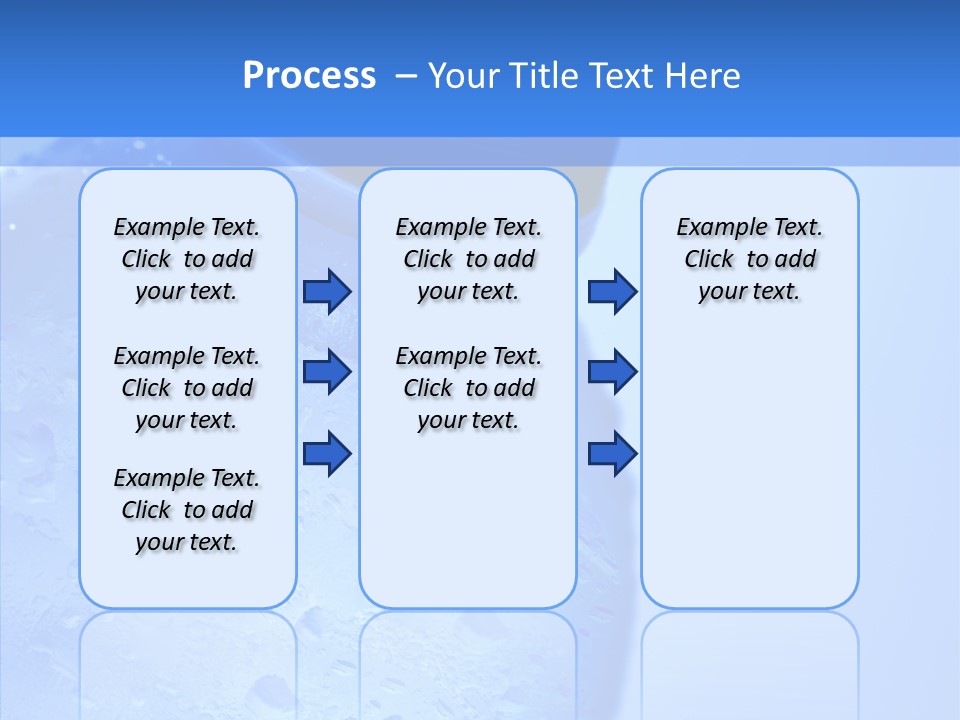 Process – Your Title Text Here

Example Text. Click to add your text.

Example Text. Click to add your text.

Example Text. Click to add your text.

Example Text. Click to add your text.

Example Text. Click to add your text.

Example Text. Click to add your text.